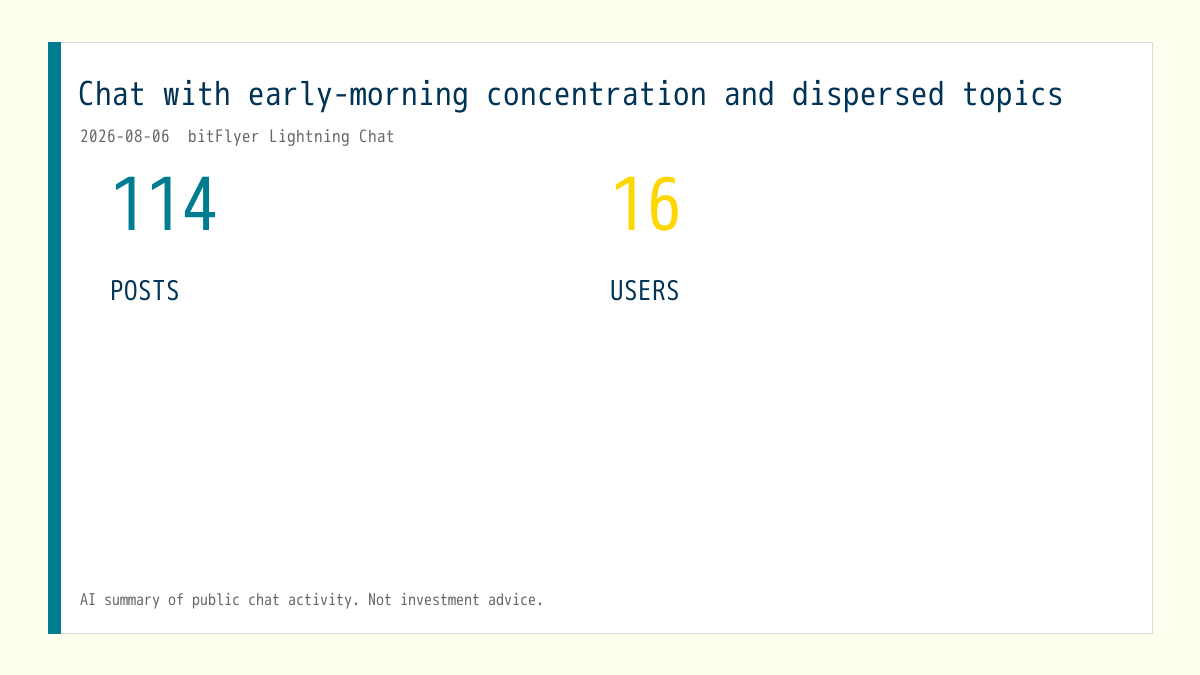 Chat with early-morning concentration and dispersed topics

2026-08-06 bitFlyer Lightning Chat

114

POSTS

16

USERS

AI summary of public chat activity. Not investment advice.